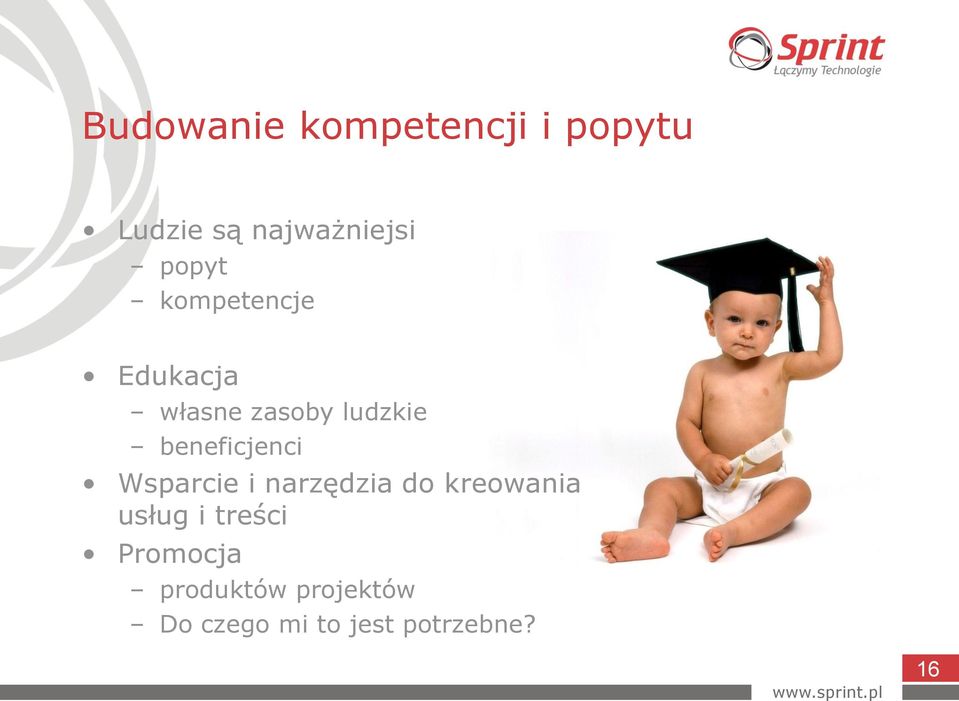 Sprint
Łączymy Technologie

Budowanie kompetencji i popytu

• Ludzie są najważniejsi
  – popyt
  – kompetencje

• Edukacja
  – własne zasoby ludzkie
  – beneficjenci
• Wsparcie i narzędzia do kreowania usług i treści
• Promocja
  – produktów projektów
  – Do czego mi to jest potrzebne?

16

www.sprint.pl